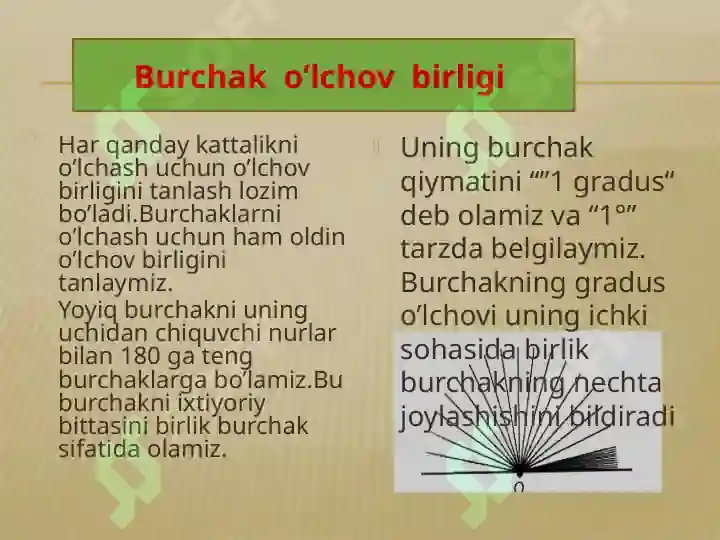 Burchak o‘lchov birligi

Har qanday kattalikni o‘lchash uchun o‘lchov birligini tanlash lozim bo‘ladi.Burchaklarni o‘lchash uchun ham oldin o‘lchov birligini tanlaymiz.

Yoyiq burchakni uning uchidan chiquvchi nurlar bilan 180 ga teng burchaklarga bo‘lamiz.Bu burchakni ixtiyoriy bittasini birlik burchak sifatida olamiz.

Uning burchak qiymatini “”1 gradus“ deb olamiz va “1°” tarzda belgilaymiz. Burchakning gradus o‘lchovi uning ichki sohasida birlik burchakning nechta joylashishini bildiradi

0